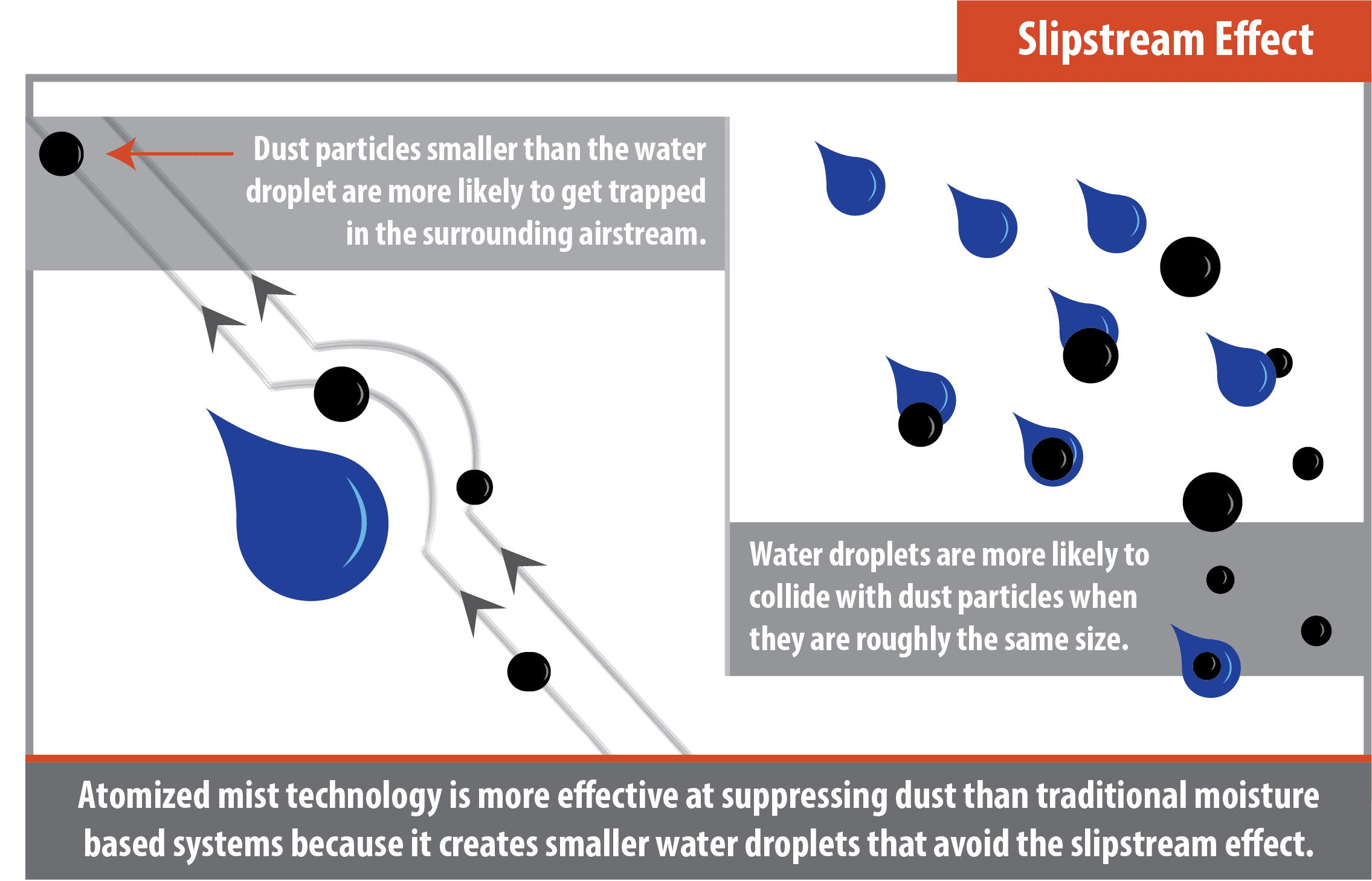 Slipstream Effect

Dust particles smaller than the water droplet are more likely to get trapped in the surrounding airstream.

Water droplets are more likely to collide with dust particles when they are roughly the same size.

Atomized mist technology is more effective at suppressing dust than traditional moisture based systems because it creates smaller water droplets that avoid the slipstream effect.